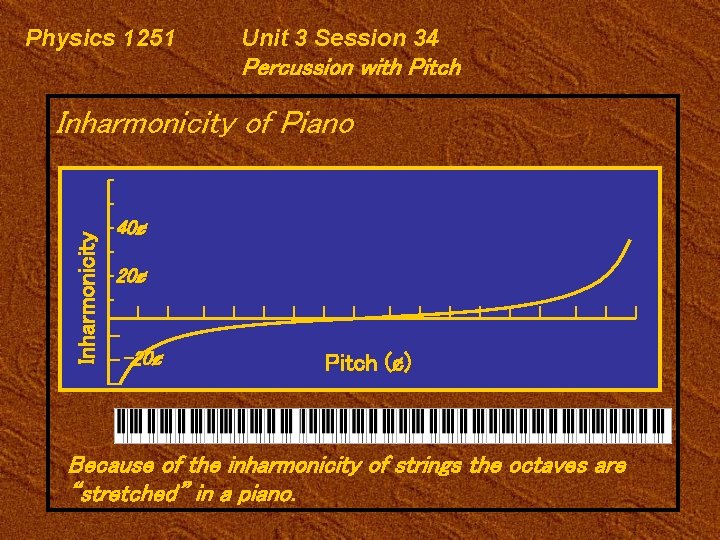 Physics 1251 Unit 3 Session 34
Percussion with Pitch

Inharmonicity of Piano

Inharmonicity

40¢

20¢

-20¢

Pitch (¢)

Because of the inharmonicity of strings the octaves are "stretched" in a piano.